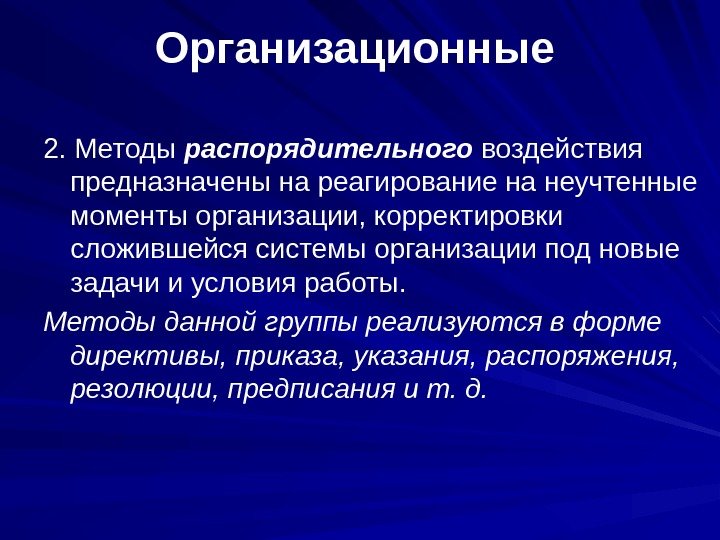 Организационные

2. Методы распорядительного воздействия предназначены на реагирование на неучтенные моменты организации, корректировки сложившейся системы организации под новые задачи и условия работы.

Методы данной группы реализуются в форме директивы, приказа, указания, распоряжения, резолюции, предписания и т. д.